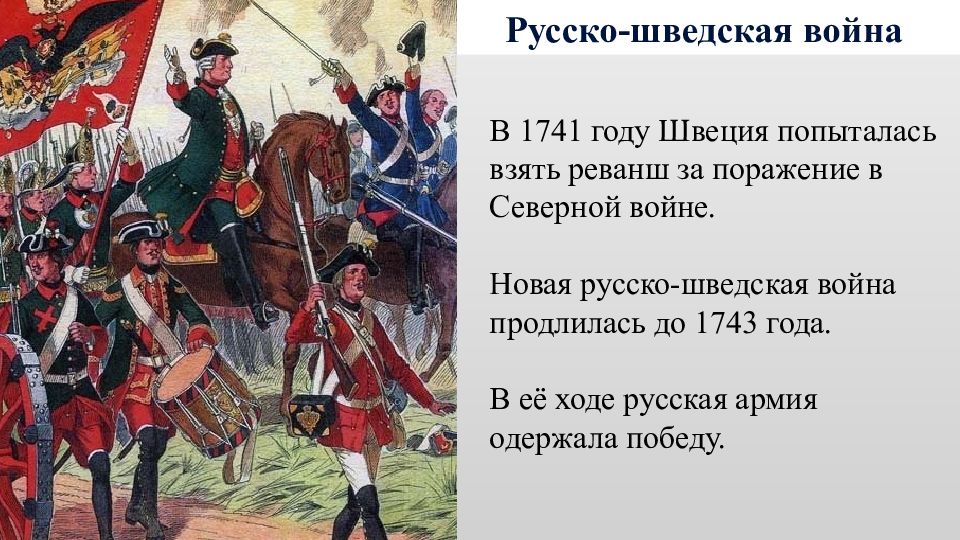 Русско-шведская война

В 1741 году Швеция попыталась взять реванш за поражение в Северной войне.

Новая русско-шведская война продлилась до 1743 года.

В её ходе русская армия одержала победу.